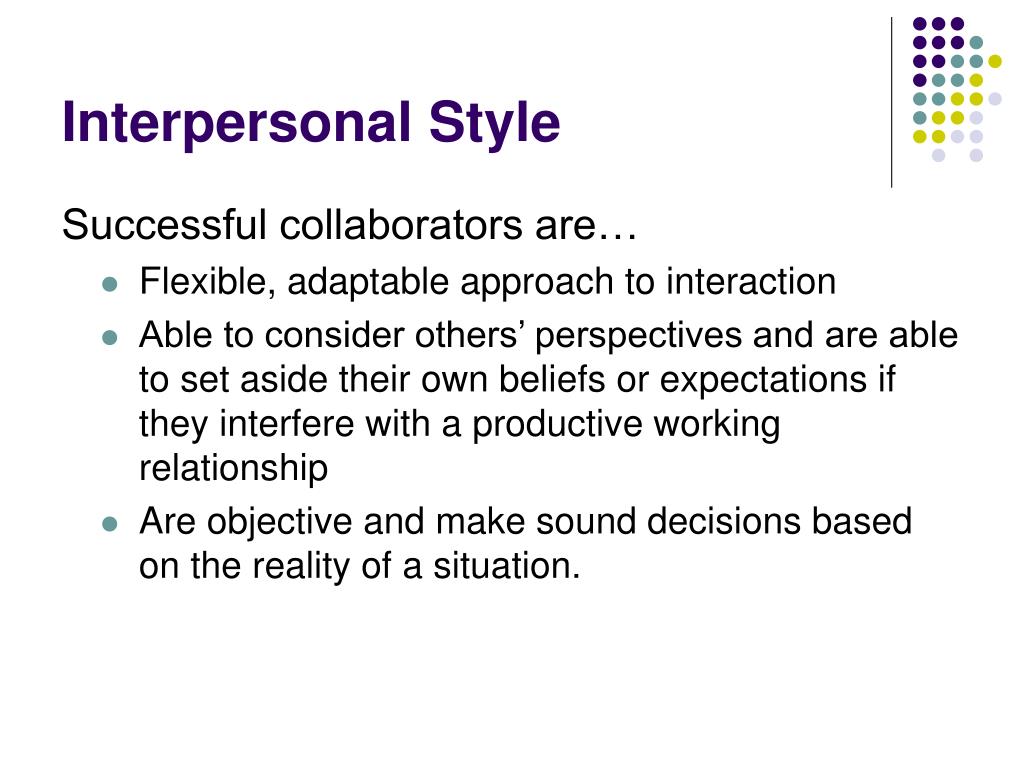 Interpersonal Style

Successful collaborators are…

- Flexible, adaptable approach to interaction
- Able to consider others’ perspectives and are able to set aside their own beliefs or expectations if they interfere with a productive working relationship
- Are objective and make sound decisions based on the reality of a situation.